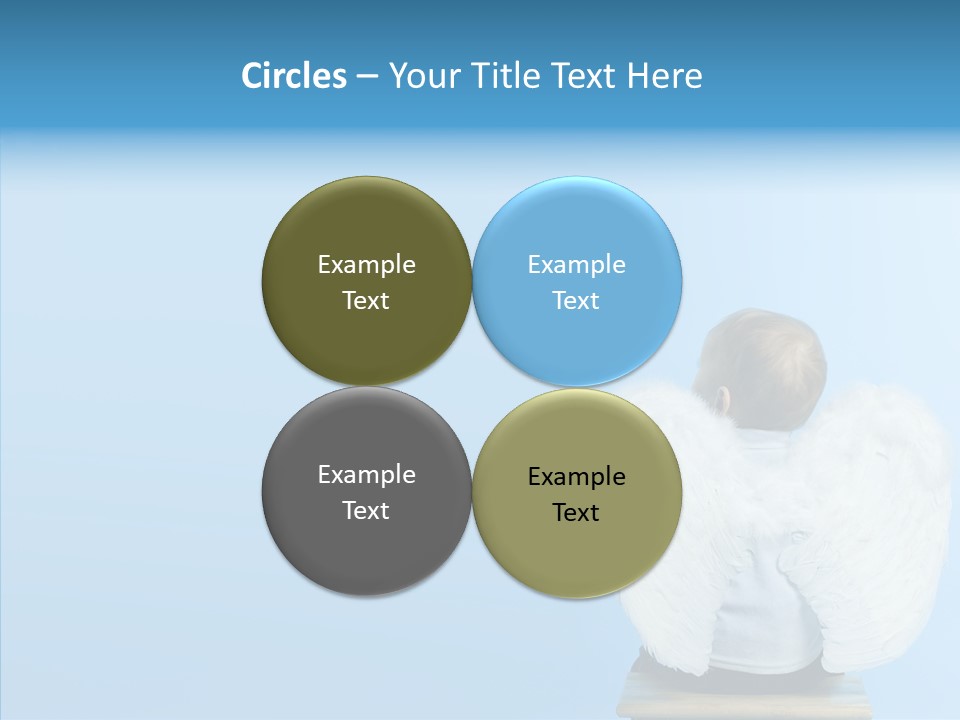 Circles – Your Title Text Here

Example Text

Example Text

Example Text

Example Text